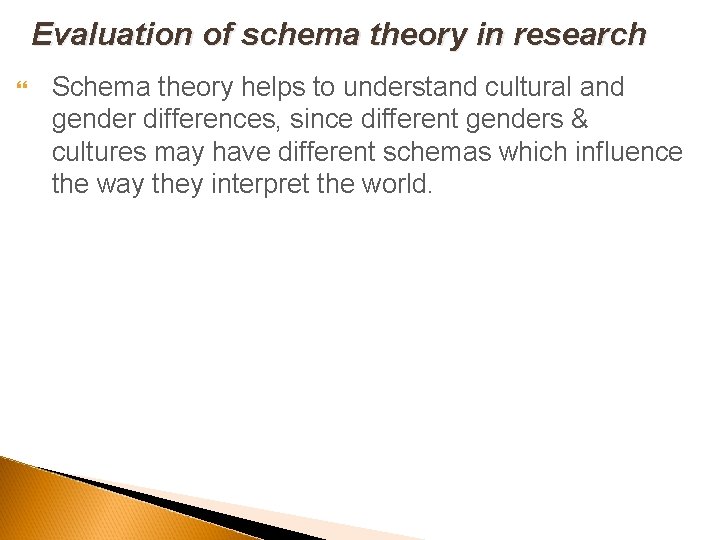 Evaluation of schema theory in research

Schema theory helps to understand cultural and gender differences, since different genders & cultures may have different schemas which influence the way they interpret the world.